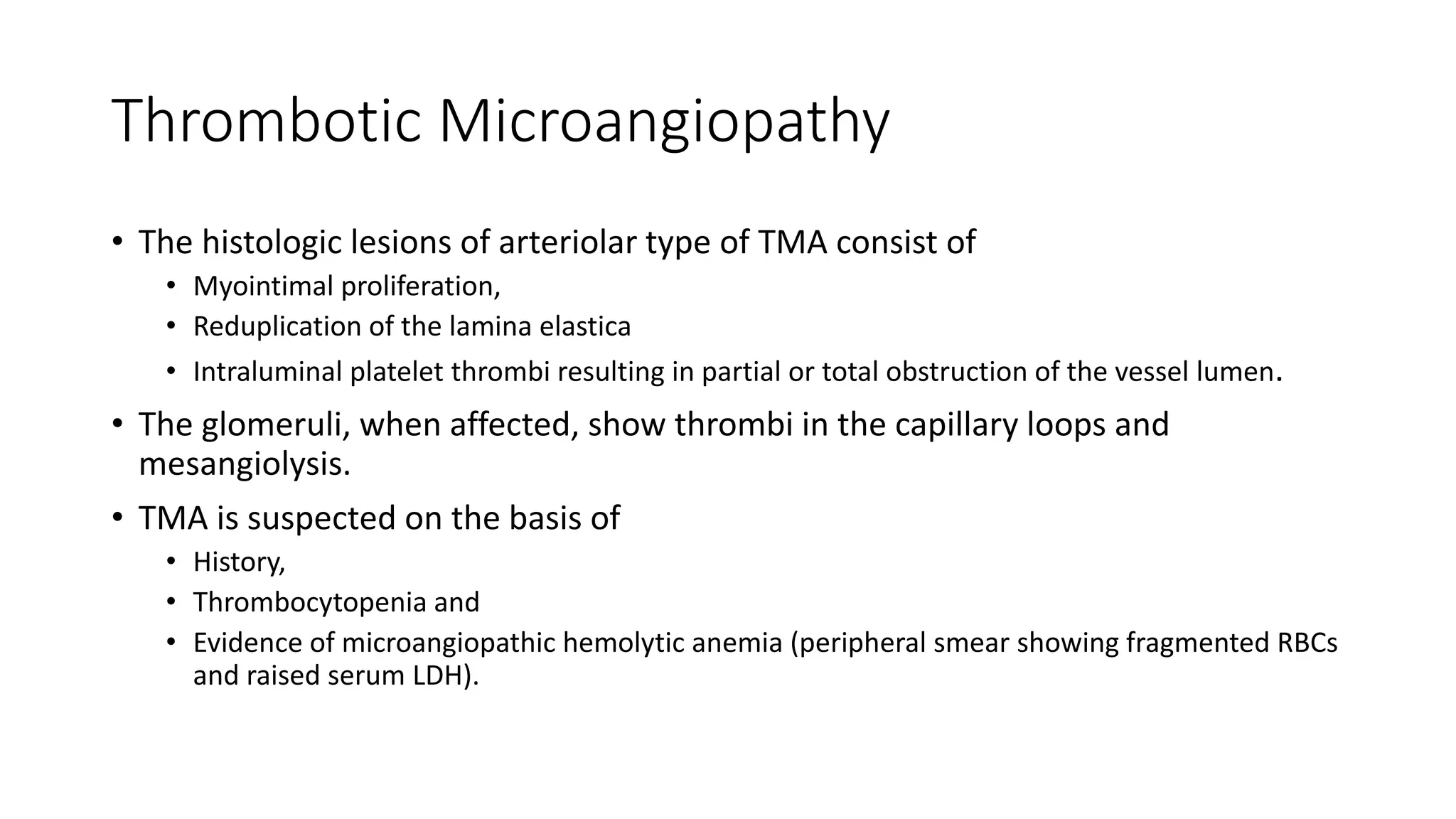 Thrombotic Microangiopathy

• The histologic lesions of arteriolar type of TMA consist of
  • Myointimal proliferation,
  • Reduplication of the lamina elastica
  • Intraluminal platelet thrombi resulting in partial or total obstruction of the vessel lumen.
• The glomeruli, when affected, show thrombi in the capillary loops and mesangiolysis.
• TMA is suspected on the basis of
  • History,
  • Thrombocytopenia and
  • Evidence of microangiopathic hemolytic anemia (peripheral smear showing fragmented RBCs and raised serum LDH).